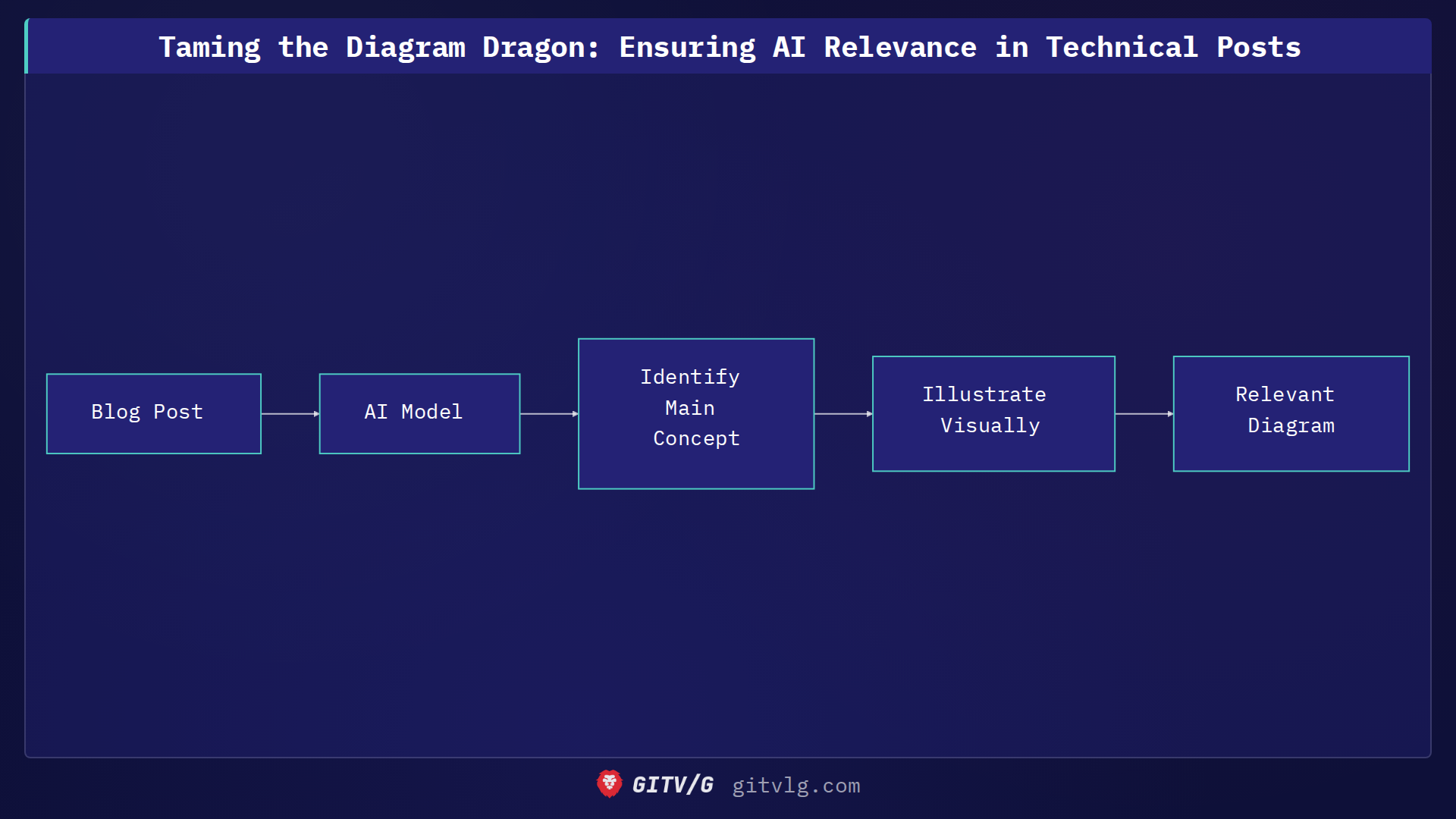 Taming the Diagram Dragon: Ensuring AI Relevance in Technical Posts

Blog Post

AI Model

Identify Main Concept

Illustrate Visually

Relevant Diagram

GITV/G gitvlg.com